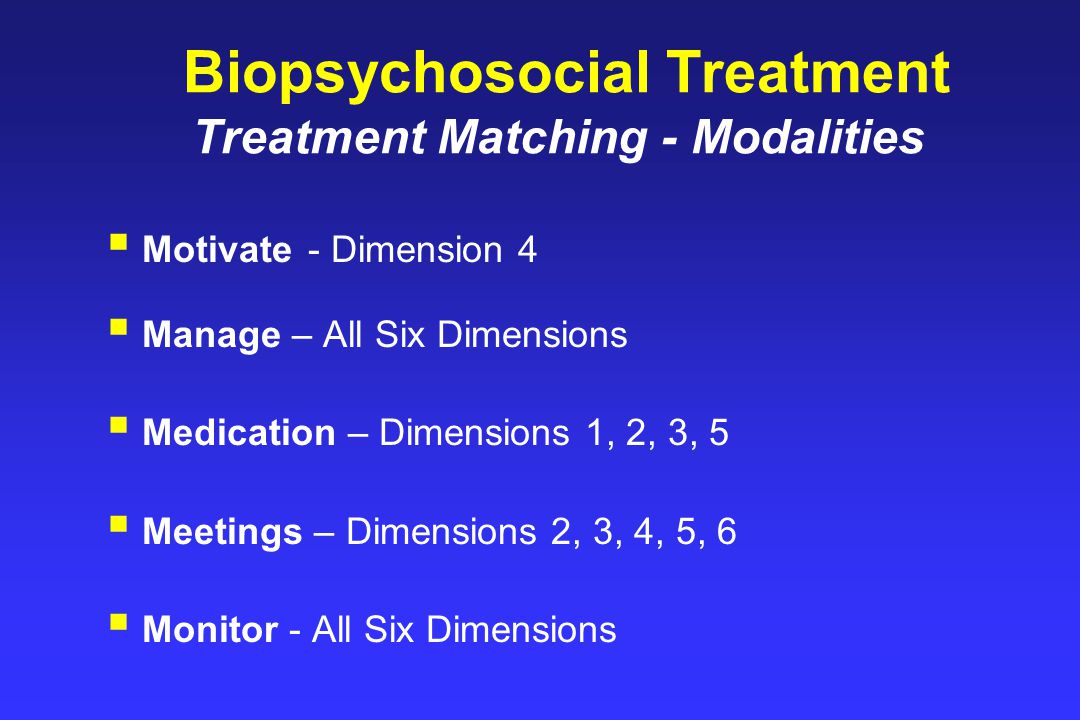 Biopsychosocial Treatment
Treatment Matching - Modalities

▪ Motivate - Dimension 4

▪ Manage – All Six Dimensions

▪ Medication – Dimensions 1, 2, 3, 5

▪ Meetings – Dimensions 2, 3, 4, 5, 6

▪ Monitor - All Six Dimensions